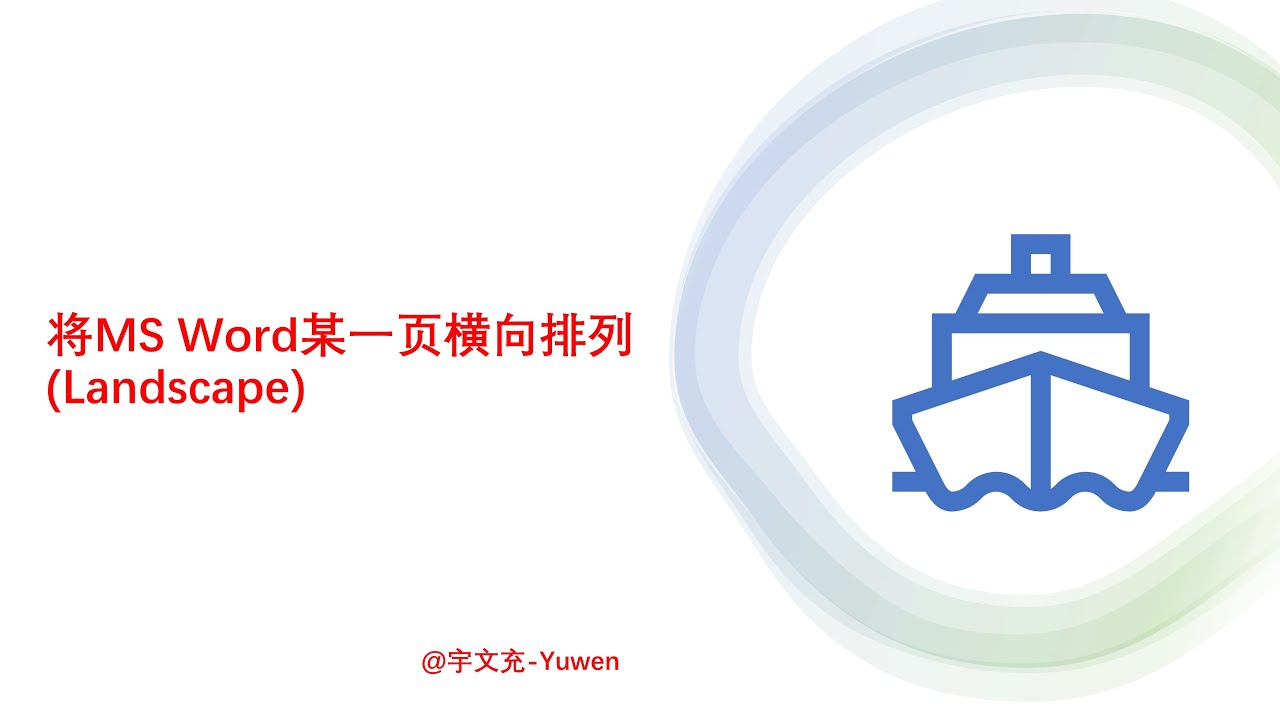 将MS Word某一页横向排列 (Landscape)

@宇文充-Yuwen